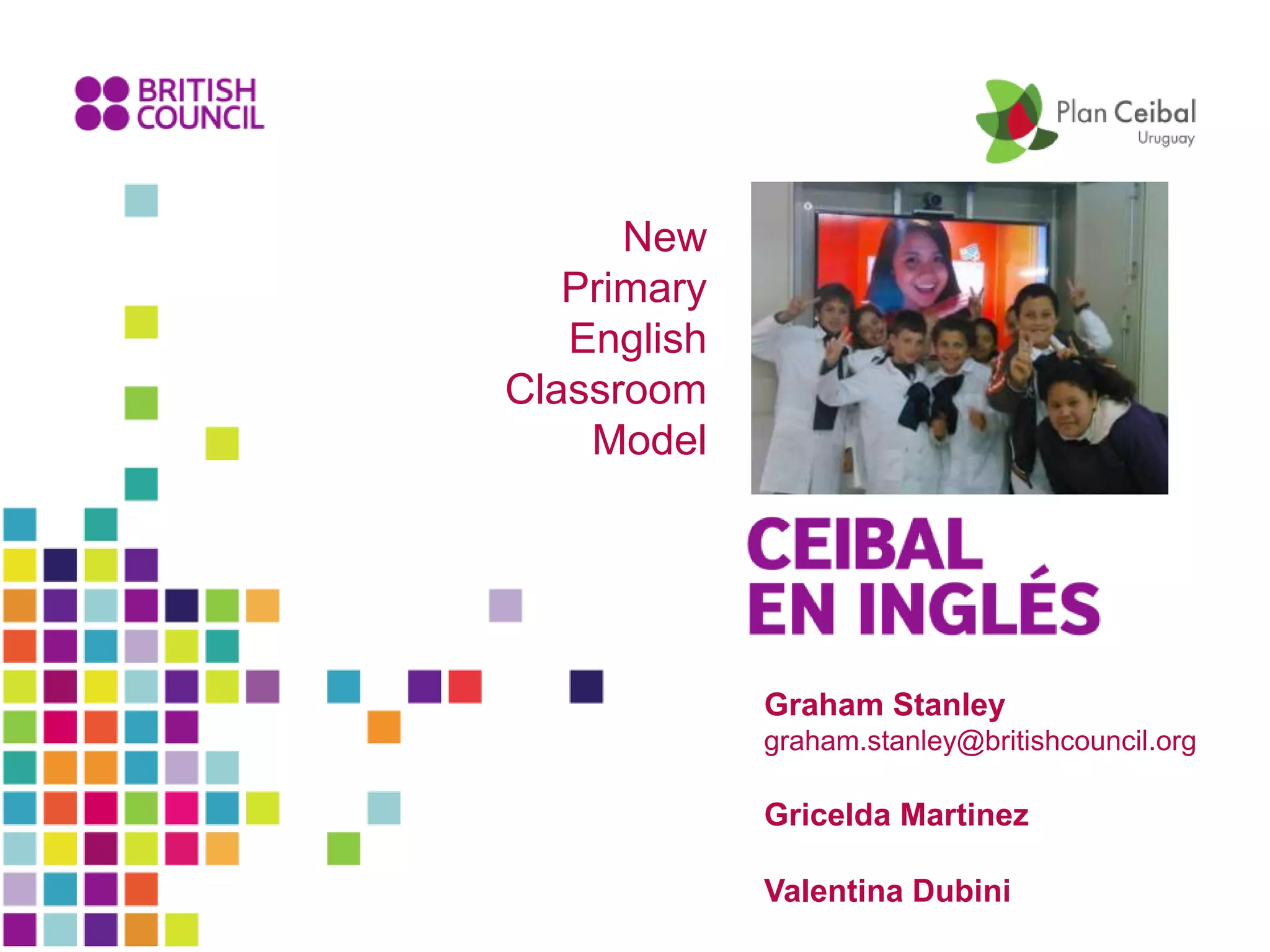 BRITISH COUNCIL

Plan Ceibal
Uruguay

New
Primary
English
Classroom
Model

CEIBAL
EN INGLÉS

Graham Stanley
graham.stanley@britishcouncil.org

Gricelda Martinez

Valentina Dubini